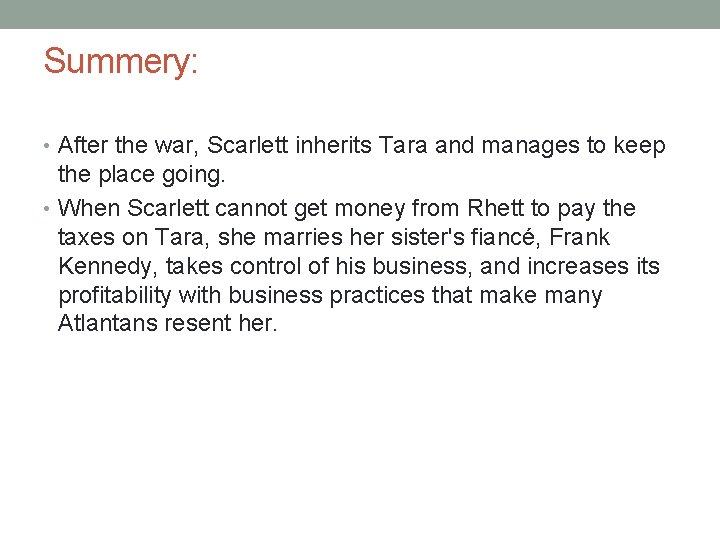 Summery:

• After the war, Scarlett inherits Tara and manages to keep the place going.

• When Scarlett cannot get money from Rhett to pay the taxes on Tara, she marries her sister's fiancé, Frank Kennedy, takes control of his business, and increases its profitability with business practices that make many Atlantans resent her.